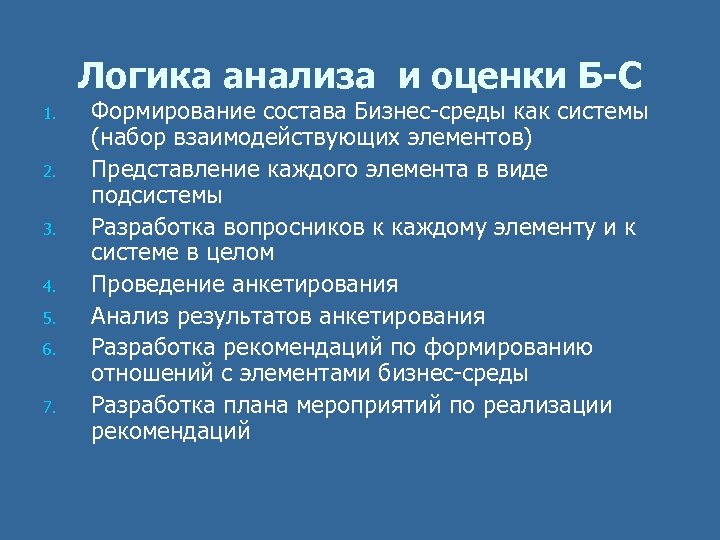 Логика анализа и оценки Б-С

1. Формирование состава Бизнес-среды как системы (набор взаимодействующих элементов)
2. Представление каждого элемента в виде подсистемы
3. Разработка вопросников к каждому элементу и к системе в целом
4. Проведение анкетирования
5. Анализ результатов анкетирования
6. Разработка рекомендаций по формированию отношений с элементами бизнес-среды
7. Разработка плана мероприятий по реализации рекомендаций